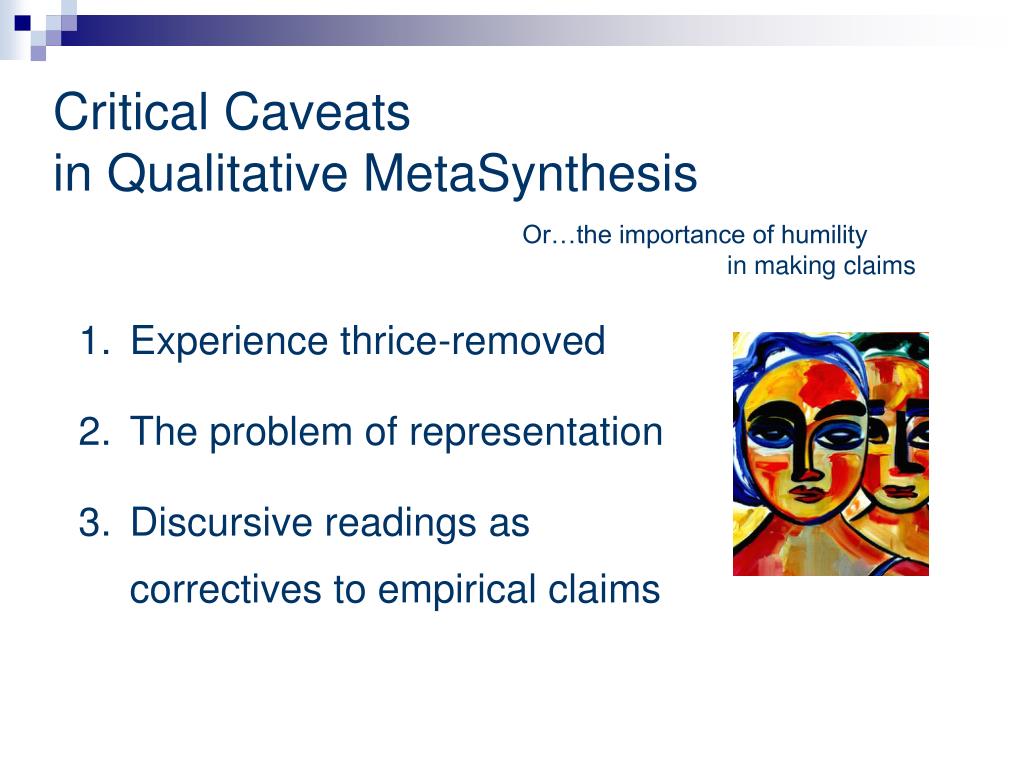 Critical Caveats
in Qualitative MetaSynthesis

Or…the importance of humility in making claims

1. Experience thrice-removed

2. The problem of representation

3. Discursive readings as correctives to empirical claims